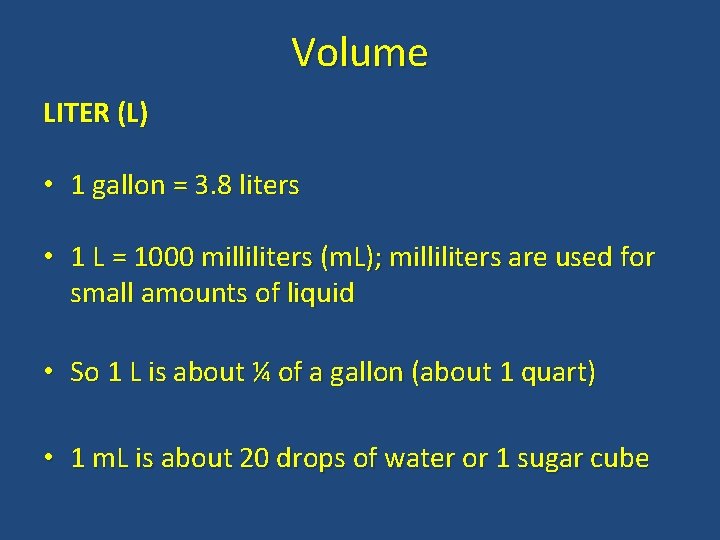 Volume

LITER (L)

• 1 gallon = 3.8 liters

• 1 L = 1000 milliliters (mL); milliliters are used for small amounts of liquid

• So 1 L is about ¼ of a gallon (about 1 quart)

• 1 mL is about 20 drops of water or 1 sugar cube